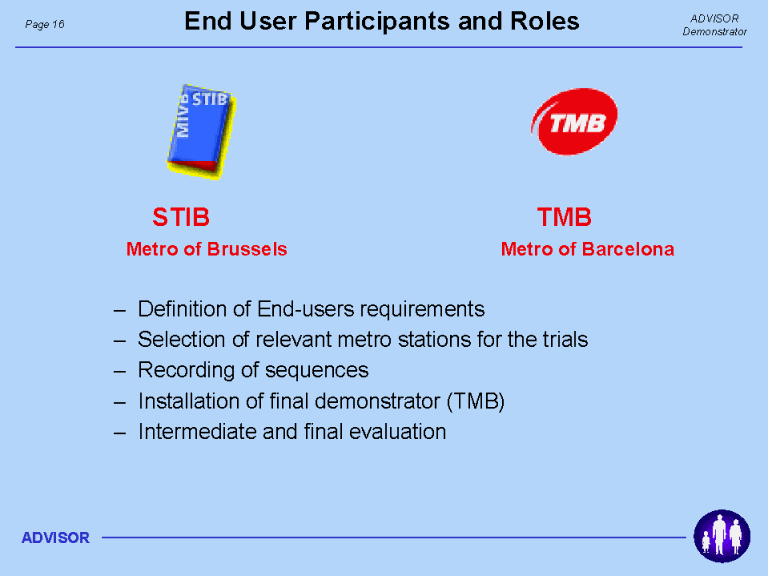 Page 16

End User Participants and Roles

ADVISOR Demonstrator

MIVB STIB

TMB

STIB
Metro of Brussels

TMB
Metro of Barcelona

– Definition of End-users requirements
– Selection of relevant metro stations for the trials
– Recording of sequences
– Installation of final demonstrator (TMB)
– Intermediate and final evaluation

ADVISOR